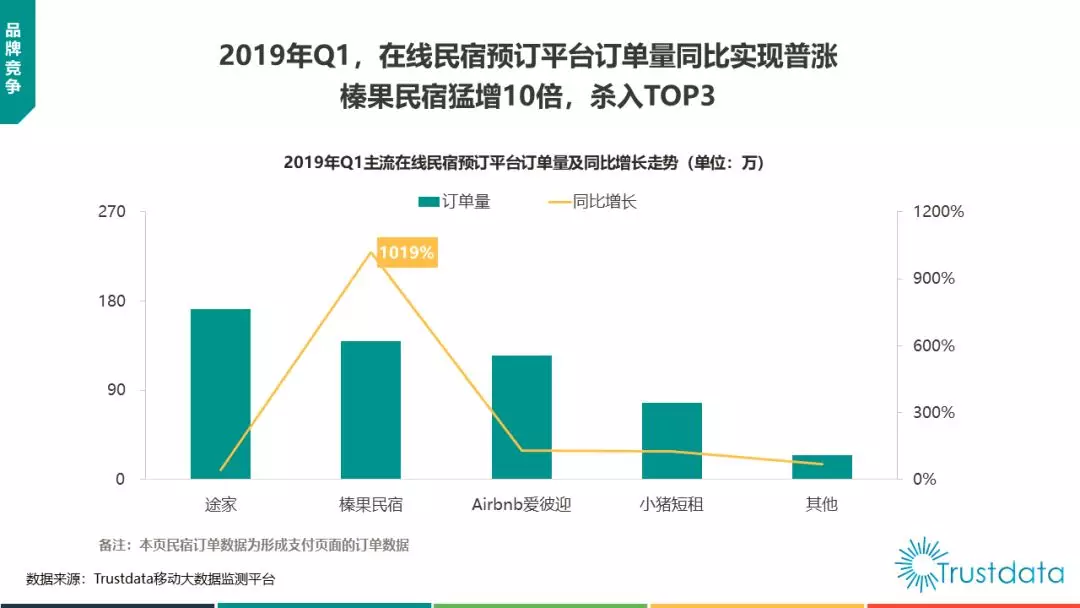 品牌竞争

2019年Q1，在线民宿预订平台订单量同比实现普涨
榛果民宿猛增10倍，杀入TOP3

2019年Q1主流在线民宿预订平台订单量及同比增长走势（单位：万）

订单量　同比增长

270
180
90
0

1200%
900%
600%
300%
0%

1019%

途家　榛果民宿　Airbnb爱彼迎　小猪短租　其他

备注：本页民宿订单数据为形成支付页面的订单数据

数据来源：Trustdata移动大数据监测平台

Trustdata